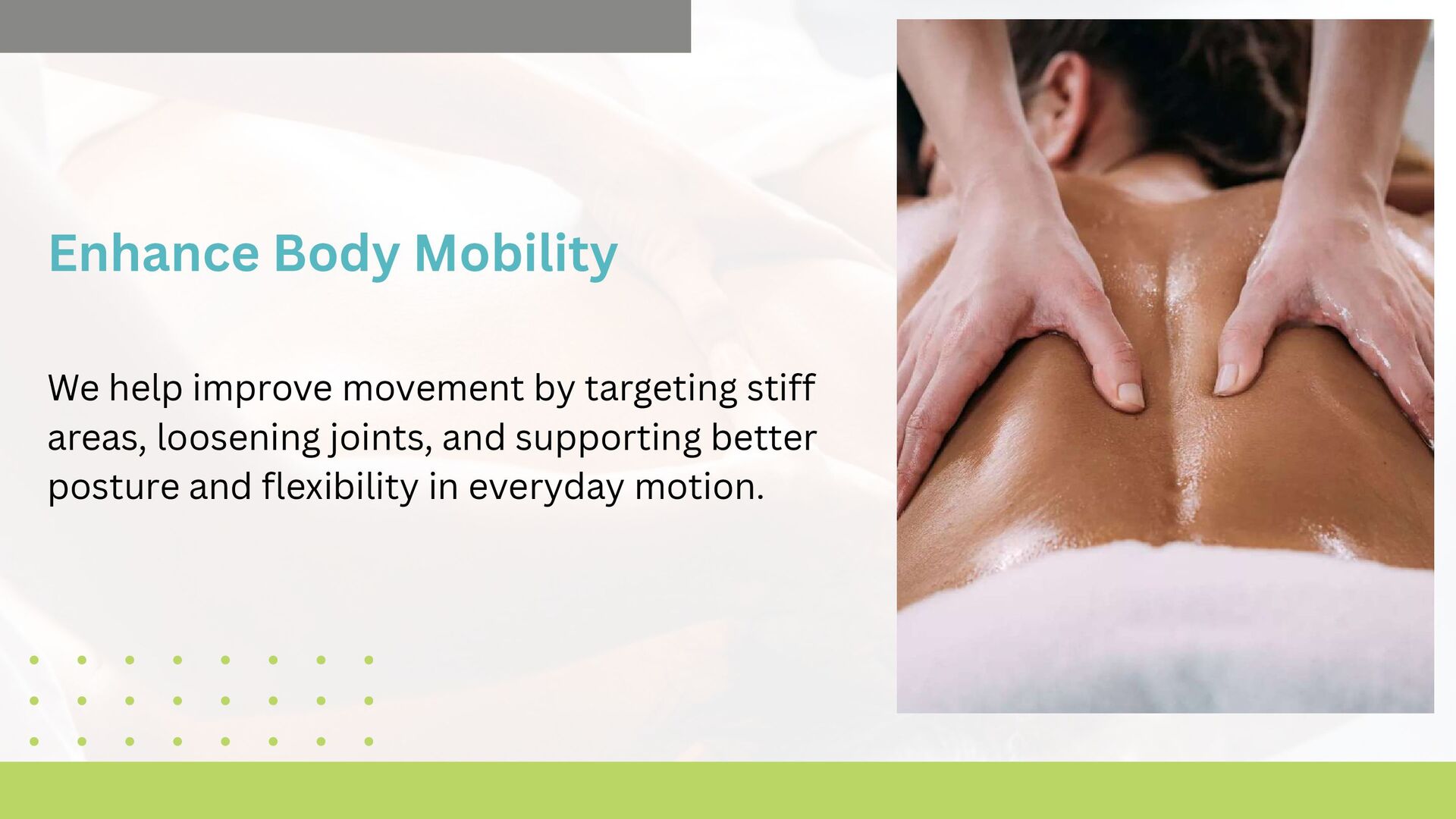 Enhance Body Mobility

We help improve movement by targeting stiff areas, loosening joints, and supporting better posture and flexibility in everyday motion.